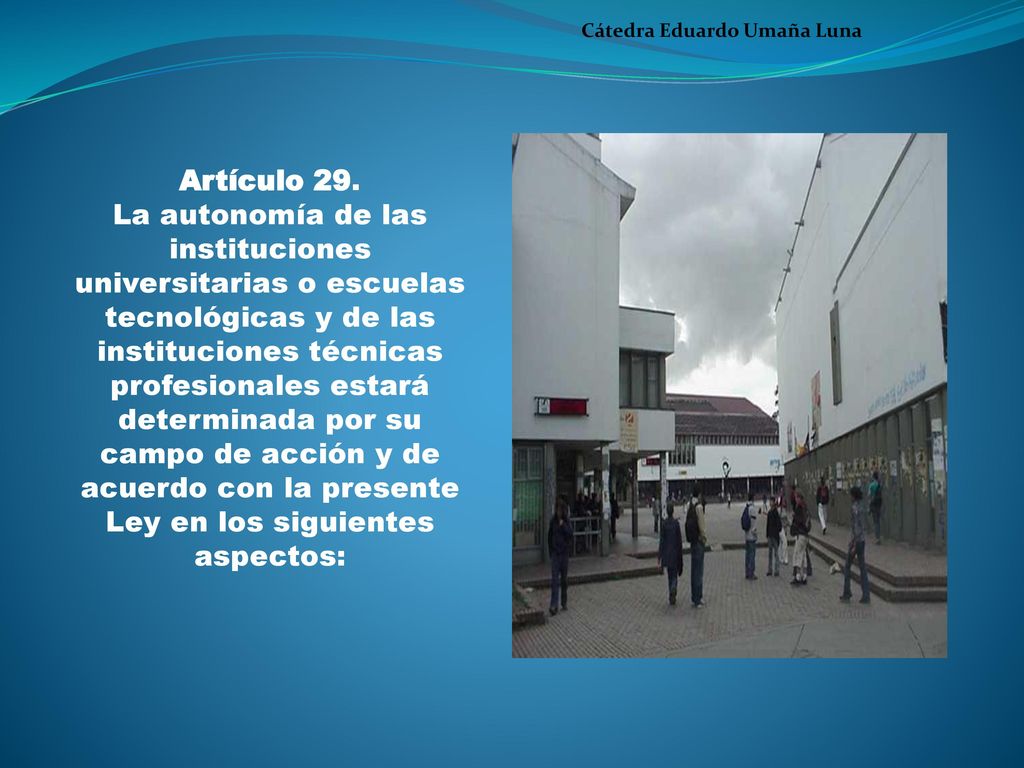 Cátedra Eduardo Umaña Luna

Artículo 29.
La autonomía de las instituciones universitarias o escuelas tecnológicas y de las instituciones técnicas profesionales estará determinada por su campo de acción y de acuerdo con la presente Ley en los siguientes aspectos: